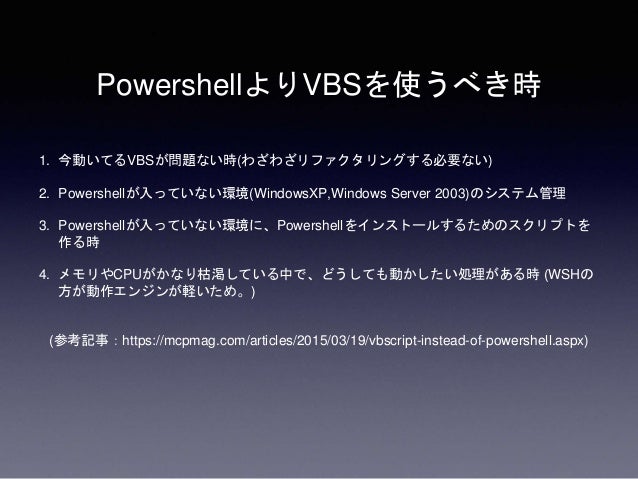 PowershellよりVBSを使うべき時

1. 今動いてるVBSが問題ない時(わざわざリファクタリングする必要ない)

2. Powershellが入っていない環境(WindowsXP,Windows Server 2003)のシステム管理

3. Powershellが入っていない環境に、Powershellをインストールするためのスクリプトを作る時

4. メモリやCPUがかなり枯渇している中で、どうしても動かしたい処理がある時 (WSHの方が動作エンジンが軽いため。)

(参考記事：https://mcpmag.com/articles/2015/03/19/vbscript-instead-of-powershell.aspx)